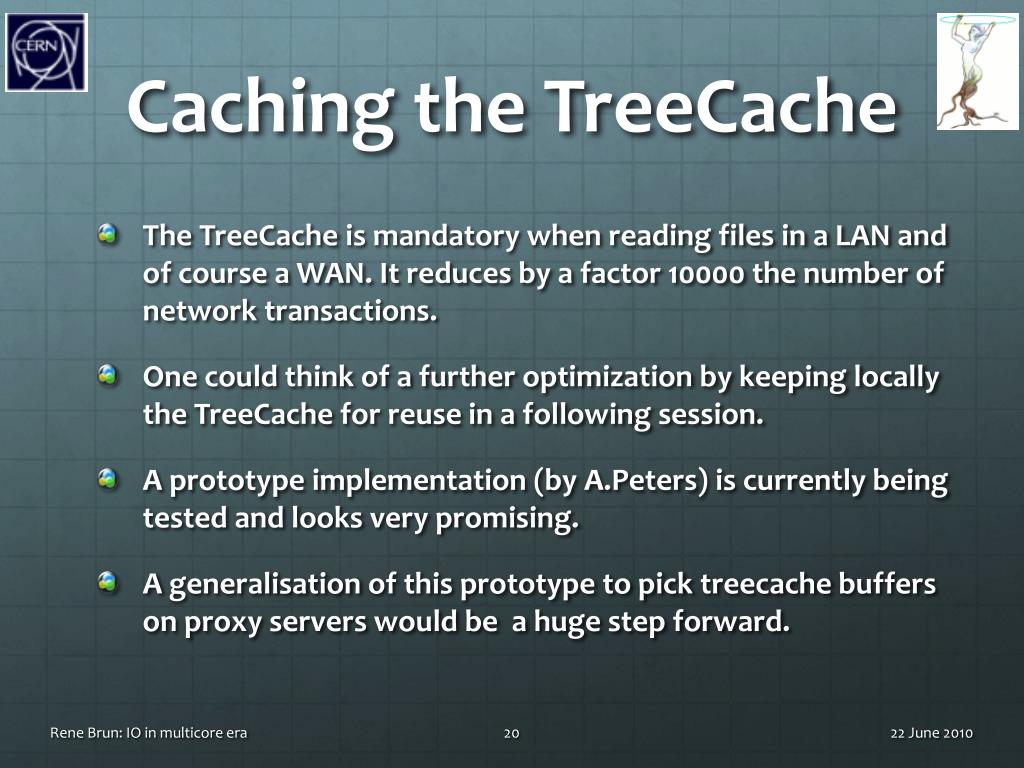 CERN

Caching the TreeCache

The TreeCache is mandatory when reading files in a LAN and of course a WAN. It reduces by a factor 10000 the number of network transactions.

One could think of a further optimization by keeping locally the TreeCache for reuse in a following session.

A prototype implementation (by A.Peters) is currently being tested and looks very promising.

A generalisation of this prototype to pick treecache buffers on proxy servers would be a huge step forward.

Rene Brun: IO in multicore era

20

22 June 2010